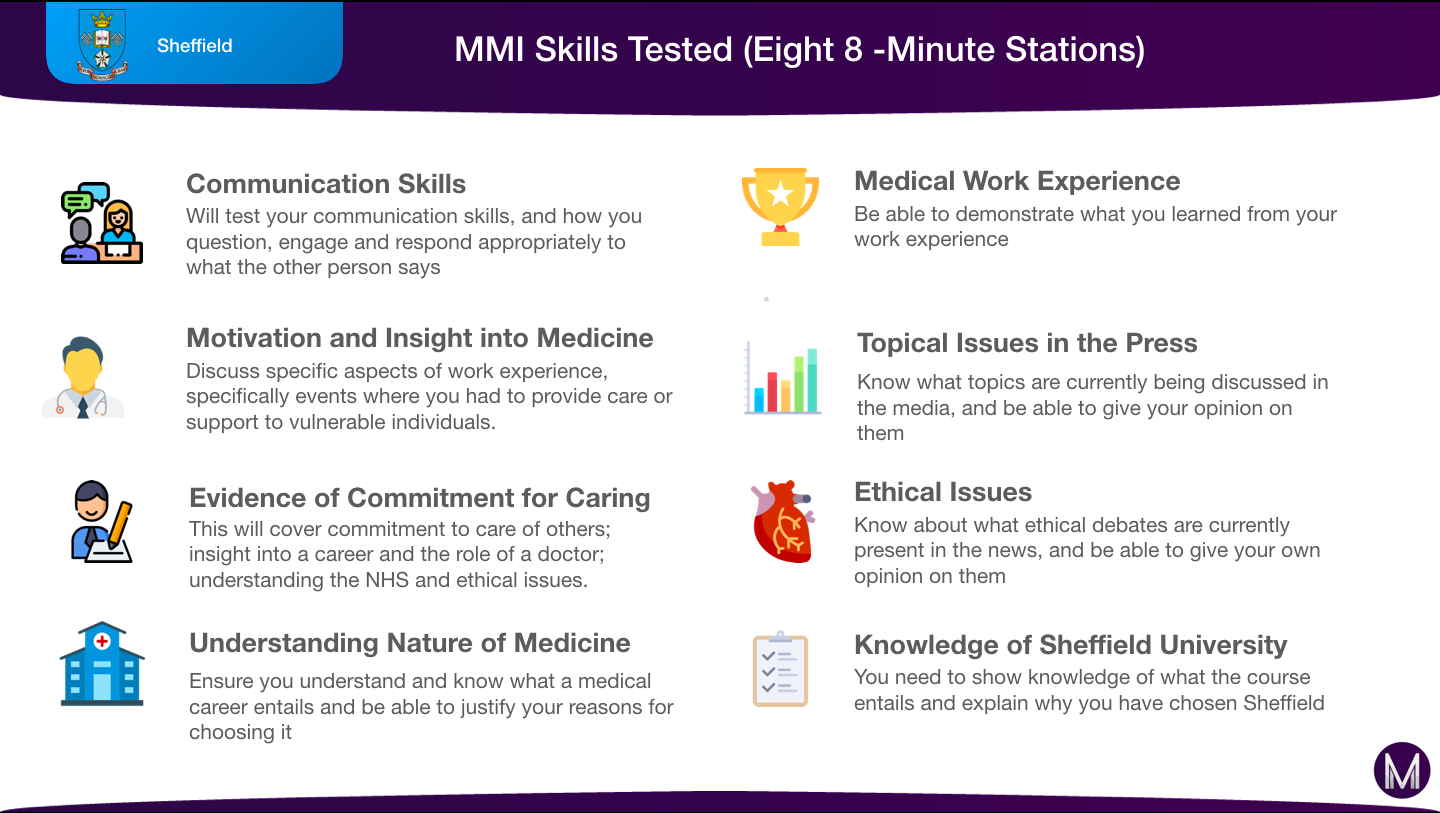 Sheffield

MMI Skills Tested (Eight 8 -Minute Stations)

Communication Skills
Will test your communication skills, and how you question, engage and respond appropriately to what the other person says

Motivation and Insight into Medicine
Discuss specific aspects of work experience, specifically events where you had to provide care or support to vulnerable individuals.

Evidence of Commitment for Caring
This will cover commitment to care of others; insight into a career and the role of a doctor; understanding the NHS and ethical issues.

Understanding Nature of Medicine
Ensure you understand and know what a medical career entails and be able to justify your reasons for choosing it

Medical Work Experience
Be able to demonstrate what you learned from your work experience

Topical Issues in the Press
Know what topics are currently being discussed in the media, and be able to give your opinion on them

Ethical Issues
Know about what ethical debates are currently present in the news, and be able to give your own opinion on them

Knowledge of Sheffield University
You need to show knowledge of what the course entails and explain why you have chosen Sheffield

M